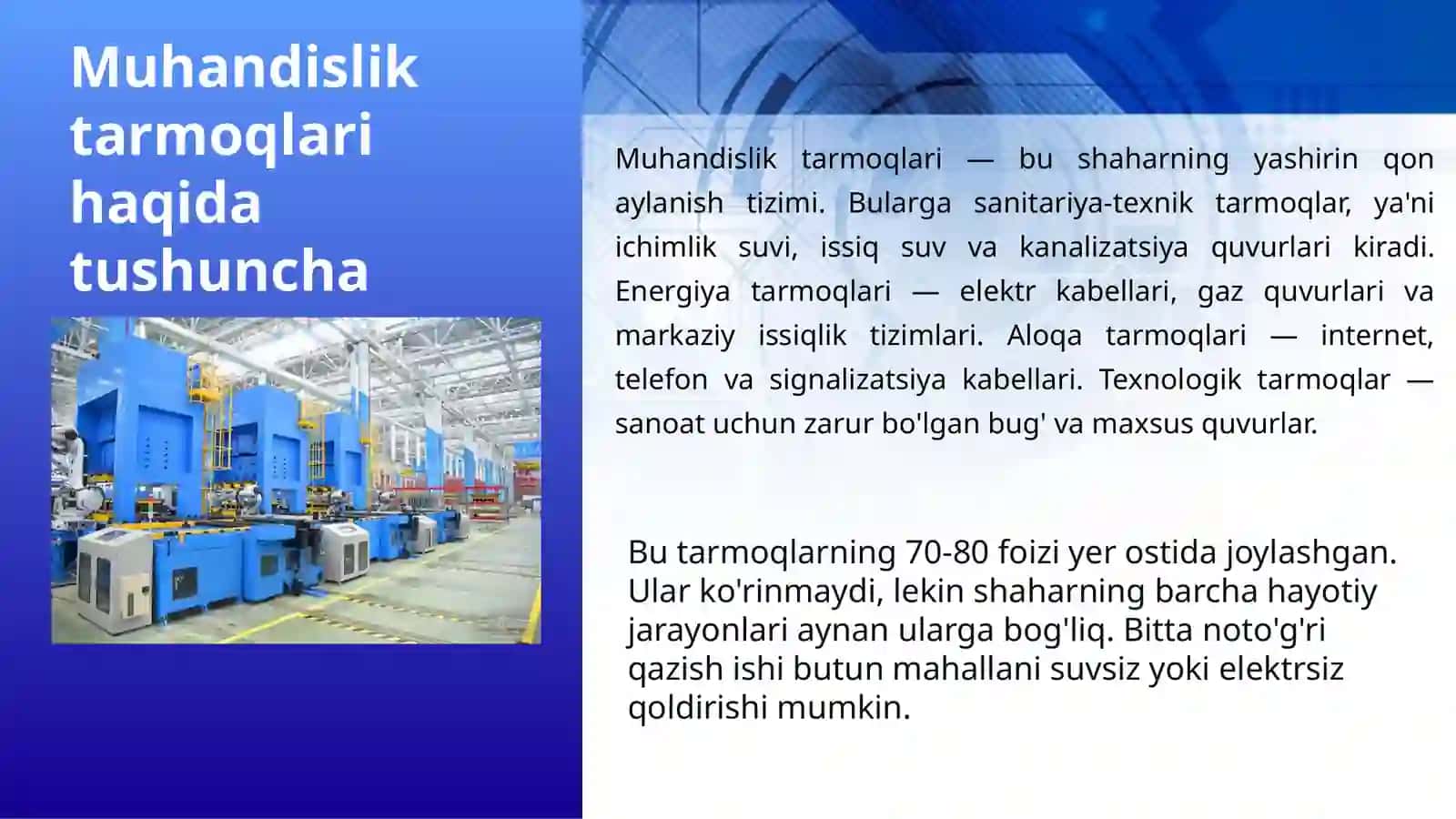 Muhandislik tarmoqlari haqida tushuncha

Muhandislik tarmoqlari — bu shaharning yashirin qon aylanish tizimi. Bularga sanitariya-texnik tarmoqlar, ya'ni ichimlik suvi, issiq suv va kanalizatsiya quvurlari kiradi. Energiya tarmoqlari — elektr kabellari, gaz quvurlari va markaziy issiqlik tizimlari. Aloqa tarmoqlari — internet, telefon va signalizatsiya kabellari. Texnologik tarmoqlar — sanoat uchun zarur bo'lgan bug' va maxsus quvurlar.

Bu tarmoqlarning 70-80 foizi yer ostida joylashgan. Ular ko'rinmaydi, lekin shaharning barcha hayotiy jarayonlari aynan ularga bog'liq. Bitta noto'g'ri qazish ishi butun mahallani suvsiz yoki elektrsiz qoldirishi mumkin.